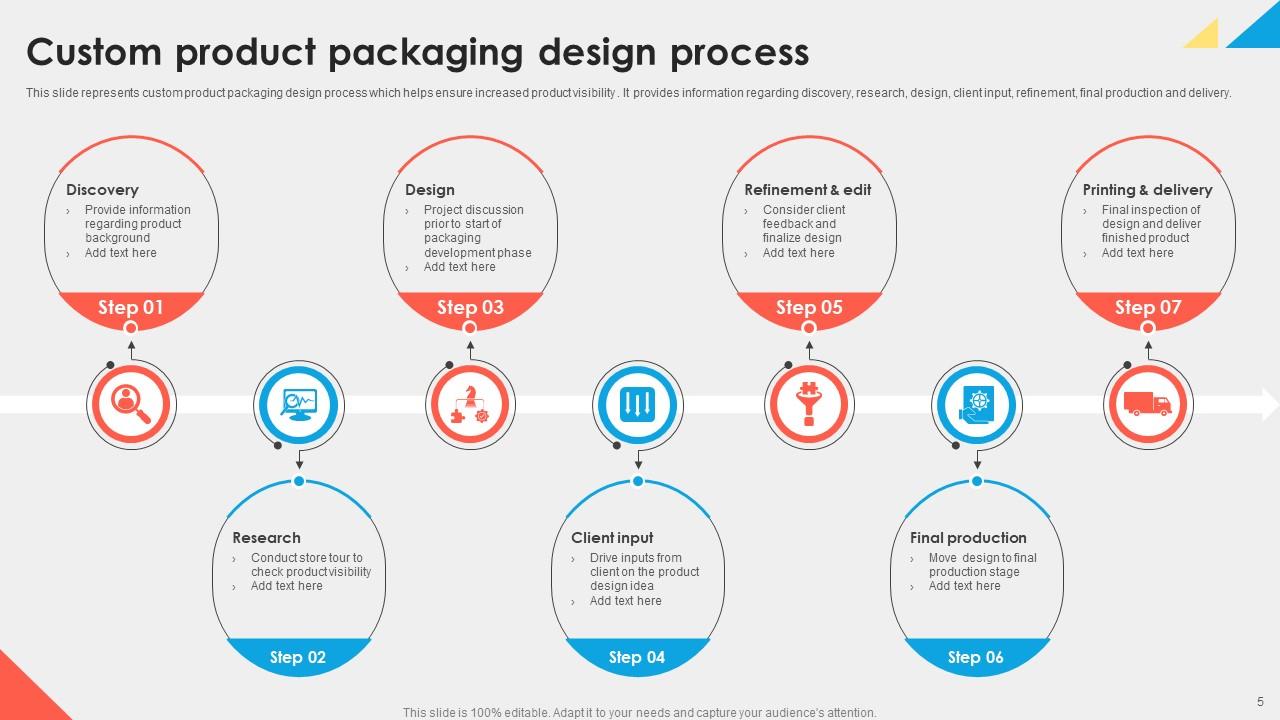 Custom product packaging design process

This slide represents custom product packaging design process which helps ensure increased product visibility . It provides information regarding discovery, research, design, client input, refinement, final production and delivery.

Discovery
› Provide information regarding product background
› Add text here

Step 01

Design
› Project discussion prior to start of packaging development phase
› Add text here

Step 03

Refinement & edit
› Consider client feedback and finalize design
› Add text here

Step 05

Printing & delivery
› Final inspection of design and deliver finished product
› Add text here

Step 07

Research
› Conduct store tour to check product visibility
› Add text here

Step 02

Client input
› Drive inputs from client on the product design idea
› Add text here

Step 04

Final production
› Move design to final production stage
› Add text here

Step 06

This slide is 100% editable. Adapt it to your needs and capture your audience's attention.

5